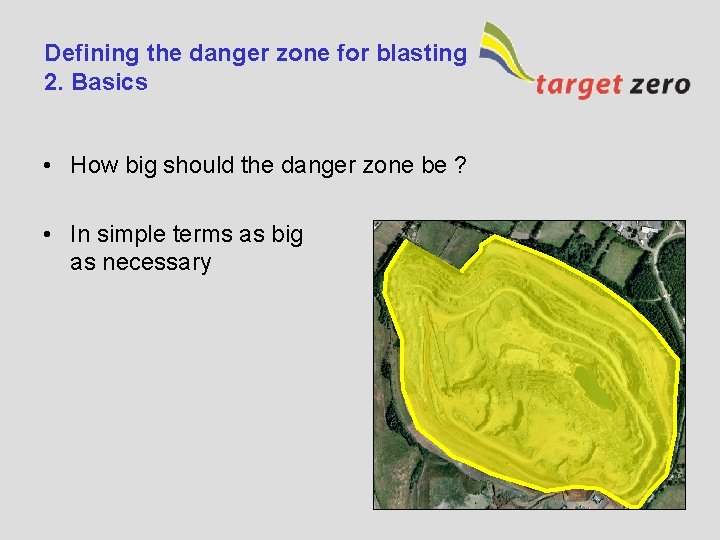 Defining the danger zone for blasting
2. Basics

target zero

• How big should the danger zone be ?

• In simple terms as big as necessary